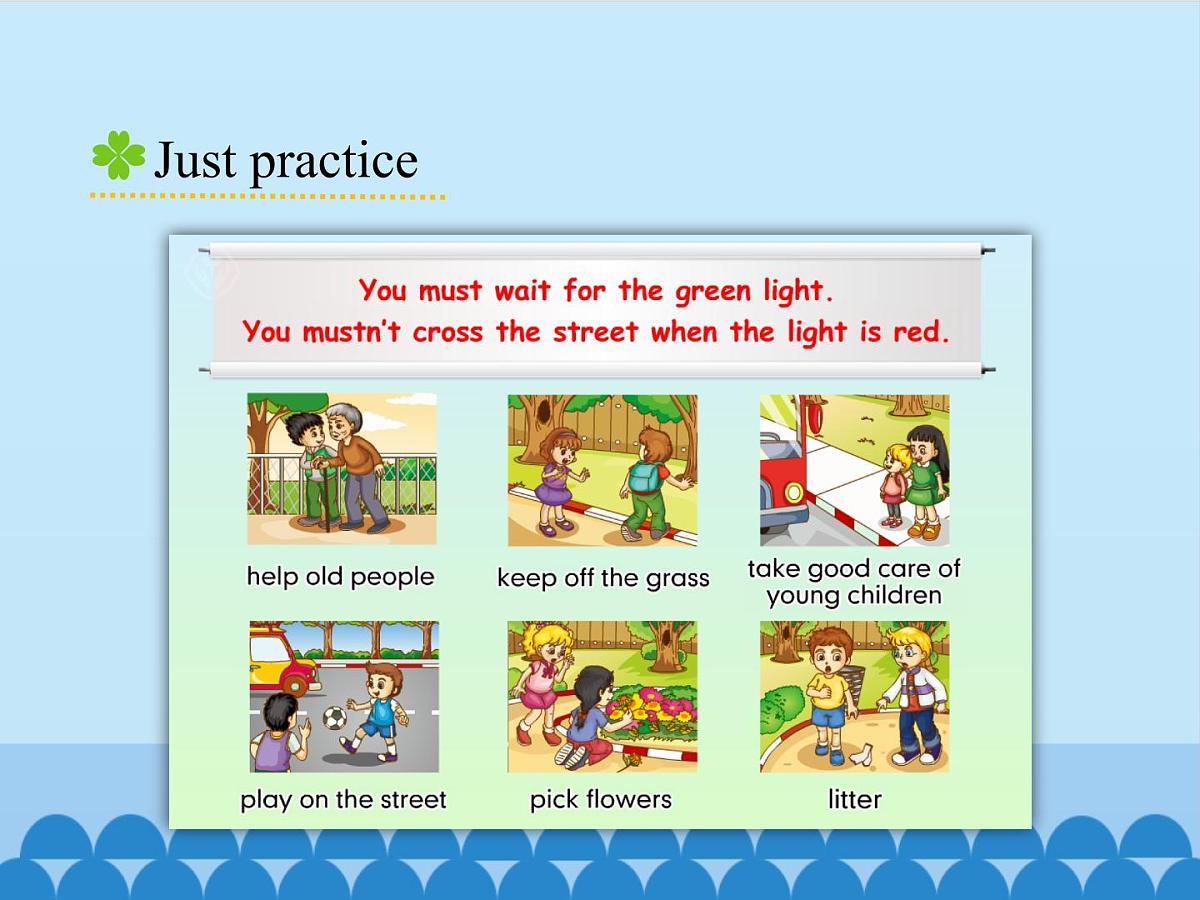 Just practice

You must wait for the green light.
You mustn't cross the street when the light is red.

help old people

keep off the grass

take good care of young children

play on the street

pick flowers

litter